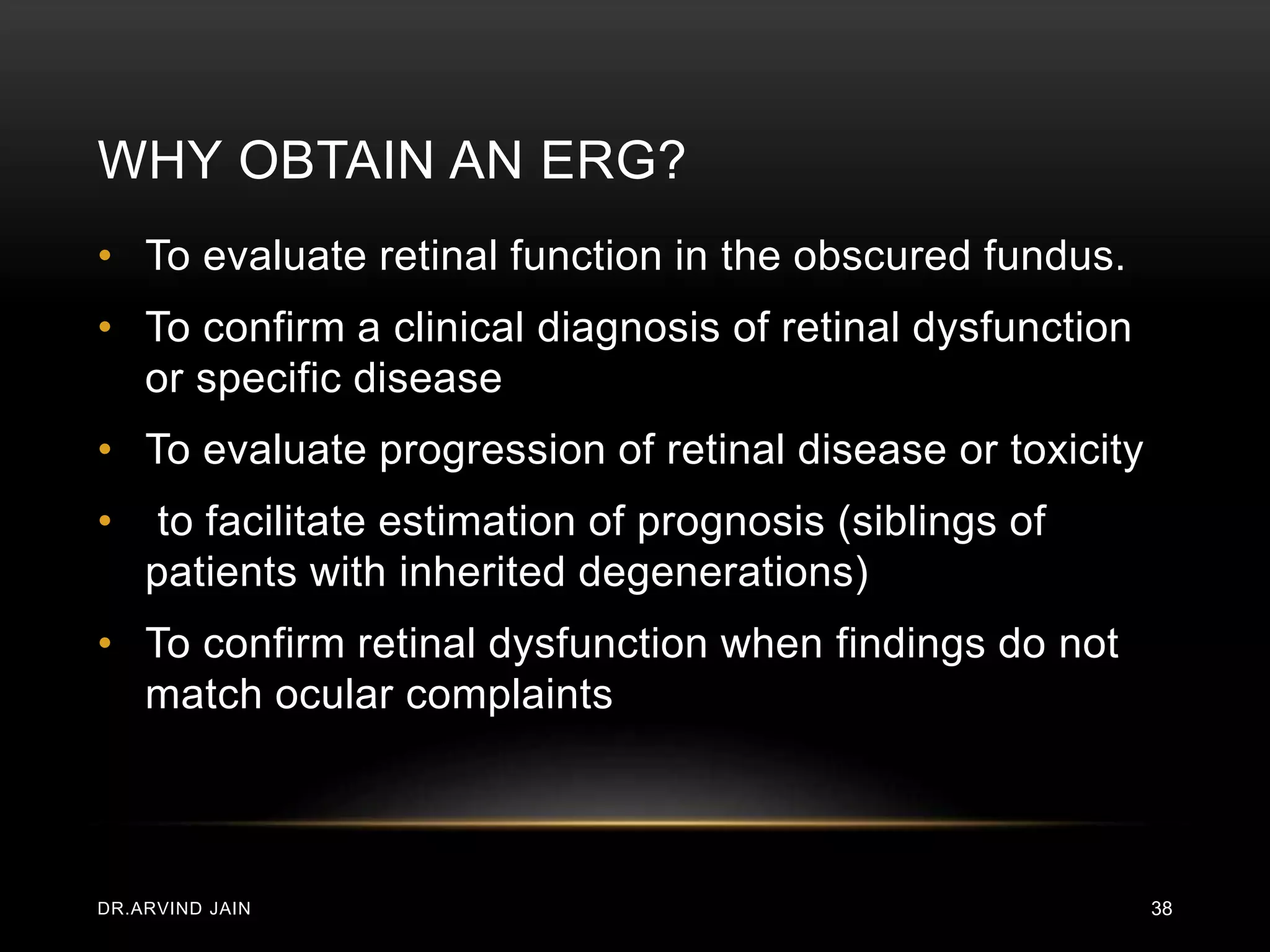 WHY OBTAIN AN ERG?

• To evaluate retinal function in the obscured fundus.

• To confirm a clinical diagnosis of retinal dysfunction or specific disease

• To evaluate progression of retinal disease or toxicity

• to facilitate estimation of prognosis (siblings of patients with inherited degenerations)

• To confirm retinal dysfunction when findings do not match ocular complaints

DR.ARVIND JAIN

38